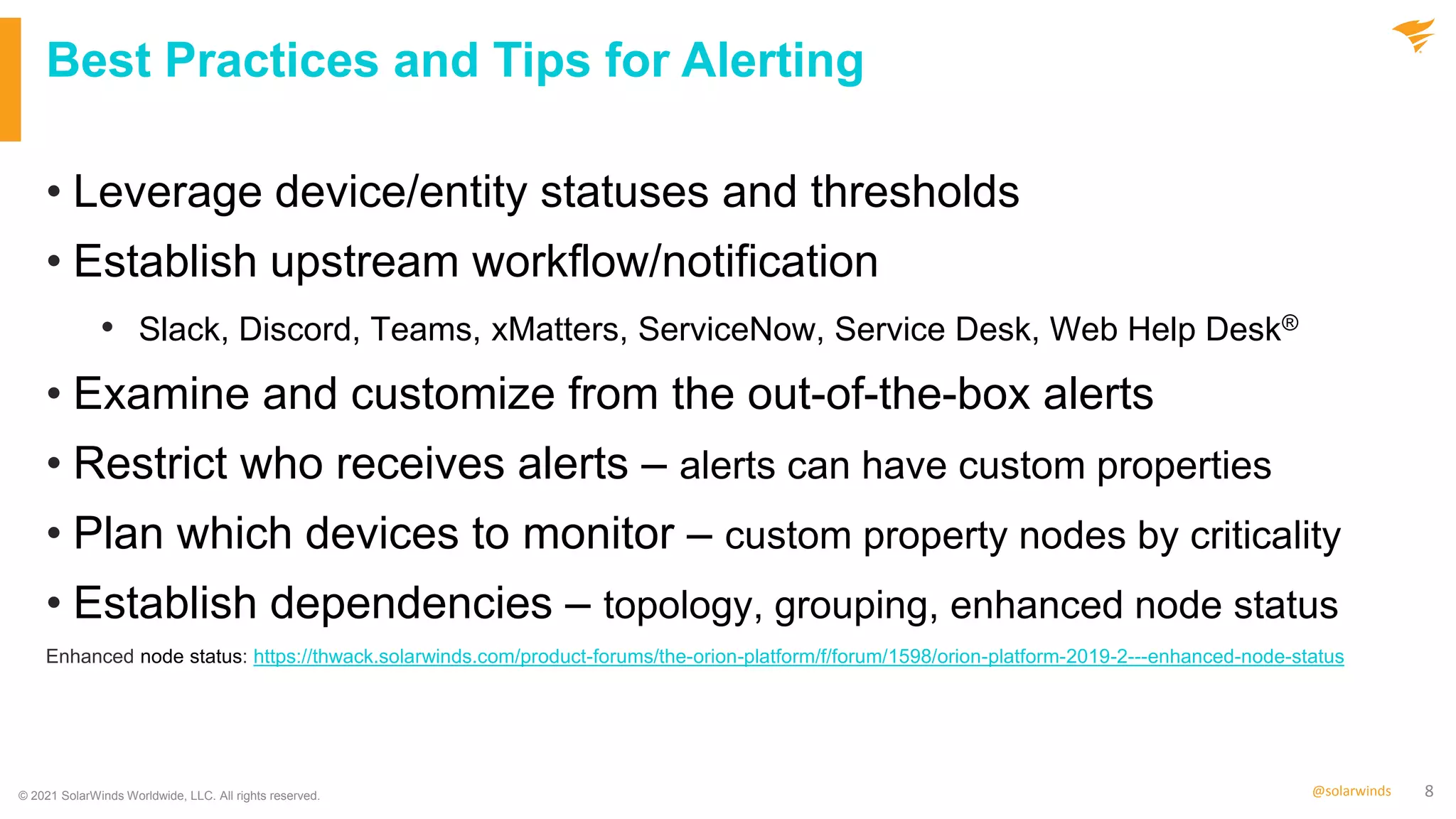 Best Practices and Tips for Alerting

• Leverage device/entity statuses and thresholds
• Establish upstream workflow/notification
  • Slack, Discord, Teams, xMatters, ServiceNow, Service Desk, Web Help Desk®
• Examine and customize from the out-of-the-box alerts
• Restrict who receives alerts – alerts can have custom properties
• Plan which devices to monitor – custom property nodes by criticality
• Establish dependencies – topology, grouping, enhanced node status

Enhanced node status: https://thwack.solarwinds.com/product-forums/the-orion-platform/f/forum/1598/orion-platform-2019-2---enhanced-node-status

© 2021 SolarWinds Worldwide, LLC. All rights reserved.

@solarwinds 8